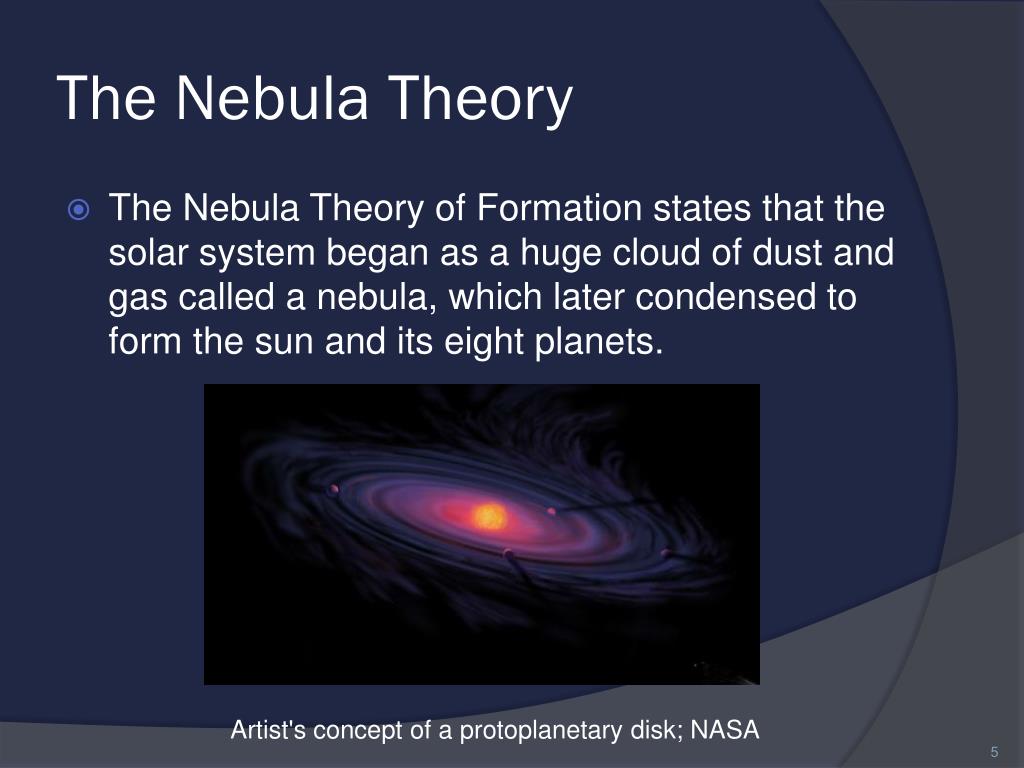 The Nebula Theory

The Nebula Theory of Formation states that the solar system began as a huge cloud of dust and gas called a nebula, which later condensed to form the sun and its eight planets.

Artist's concept of a protoplanetary disk; NASA

5